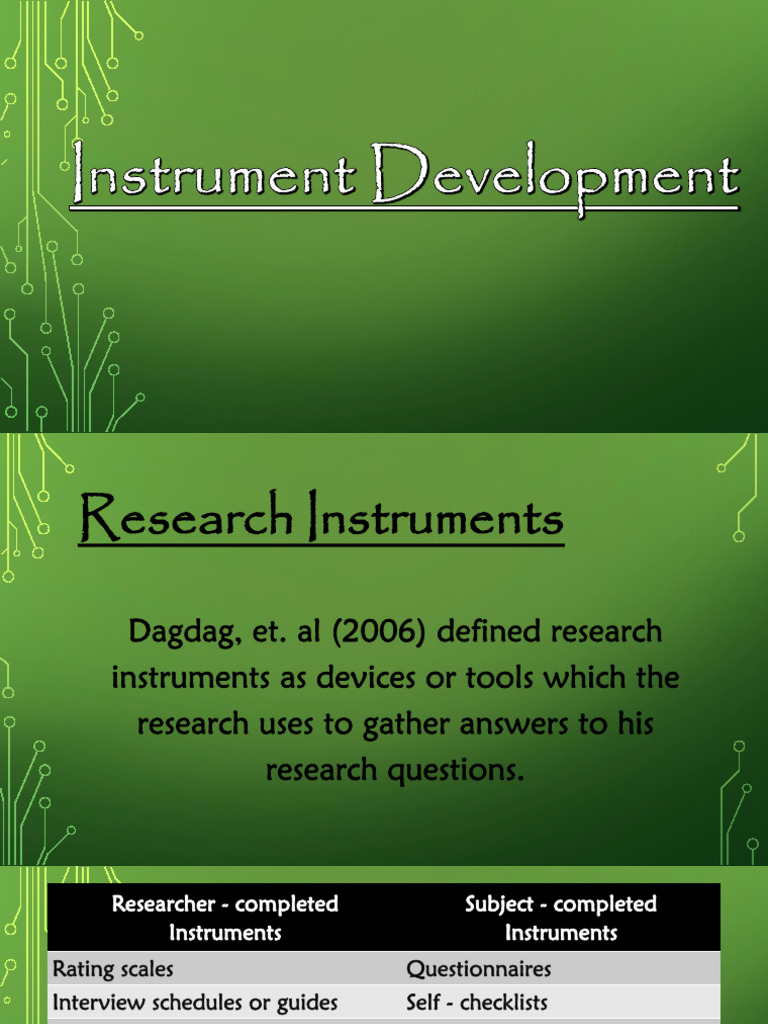 Instrument Development

Research Instruments

Dagdag, et. al (2006) defined research instruments as devices or tools which the research uses to gather answers to his research questions.

| Researcher - completed Instruments | Subject - completed Instruments |
|---|---|
| Rating scales | Questionnaires |
| Interview schedules or guides | Self - checklists |